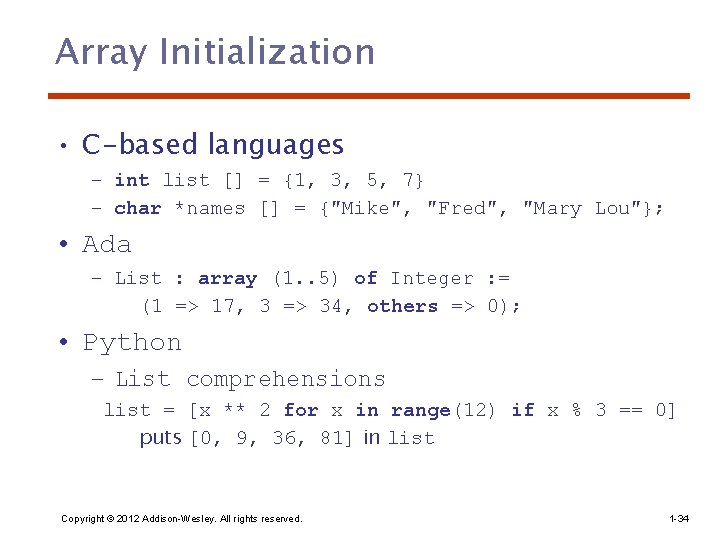 Array Initialization

• C-based languages
  – int list [] = {1, 3, 5, 7}
  – char *names [] = {"Mike", "Fred", "Mary Lou"};

• Ada
  – List : array (1..5) of Integer :=
      (1 => 17, 3 => 34, others => 0);

• Python
  – List comprehensions
  list = [x ** 2 for x in range(12) if x % 3 == 0]
      puts [0, 9, 36, 81] in list

Copyright © 2012 Addison-Wesley. All rights reserved.

1-34